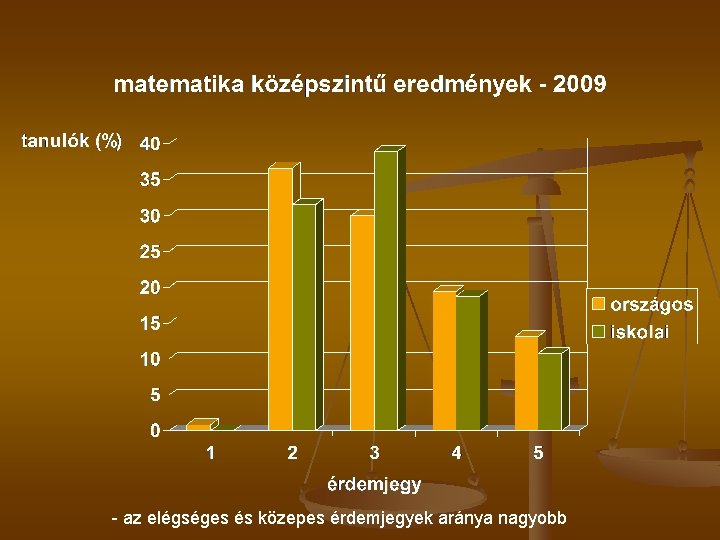 matematika középszintű eredmények - 2009

tanulók (%)

40
35
30
25
20
15
10
5
0

1 2 3 4 5

érdemjegy

országos
iskolai

- az elégséges és közepes érdemjegyek aránya nagyobb